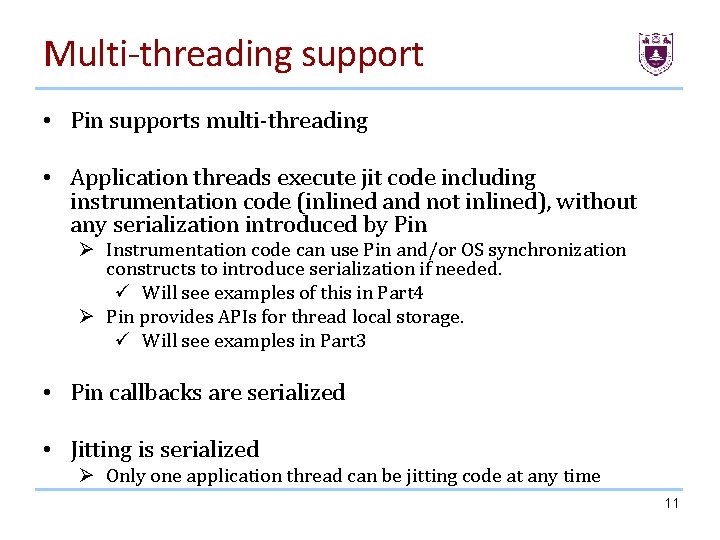 Multi-threading support

• Pin supports multi-threading

• Application threads execute jit code including instrumentation code (inlined and not inlined), without any serialization introduced by Pin
➢ Instrumentation code can use Pin and/or OS synchronization constructs to introduce serialization if needed.
✓ Will see examples of this in Part4
➢ Pin provides APIs for thread local storage.
✓ Will see examples in Part3

• Pin callbacks are serialized

• Jitting is serialized
➢ Only one application thread can be jitting code at any time

11